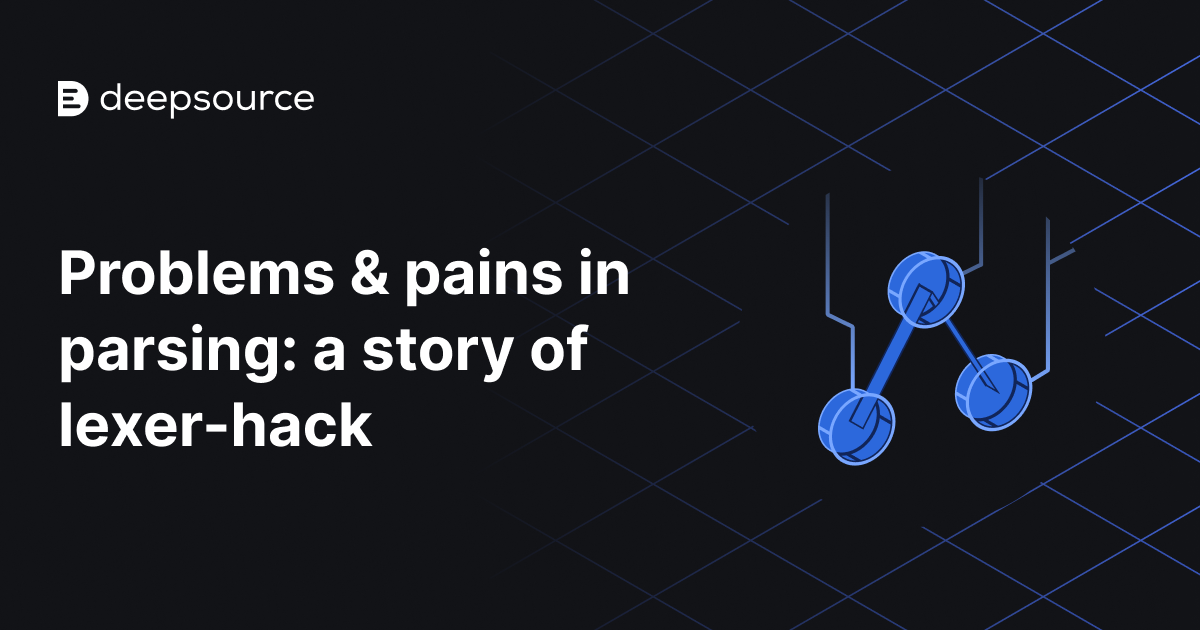 deepsource

Problems & pains in parsing: a story of lexer-hack